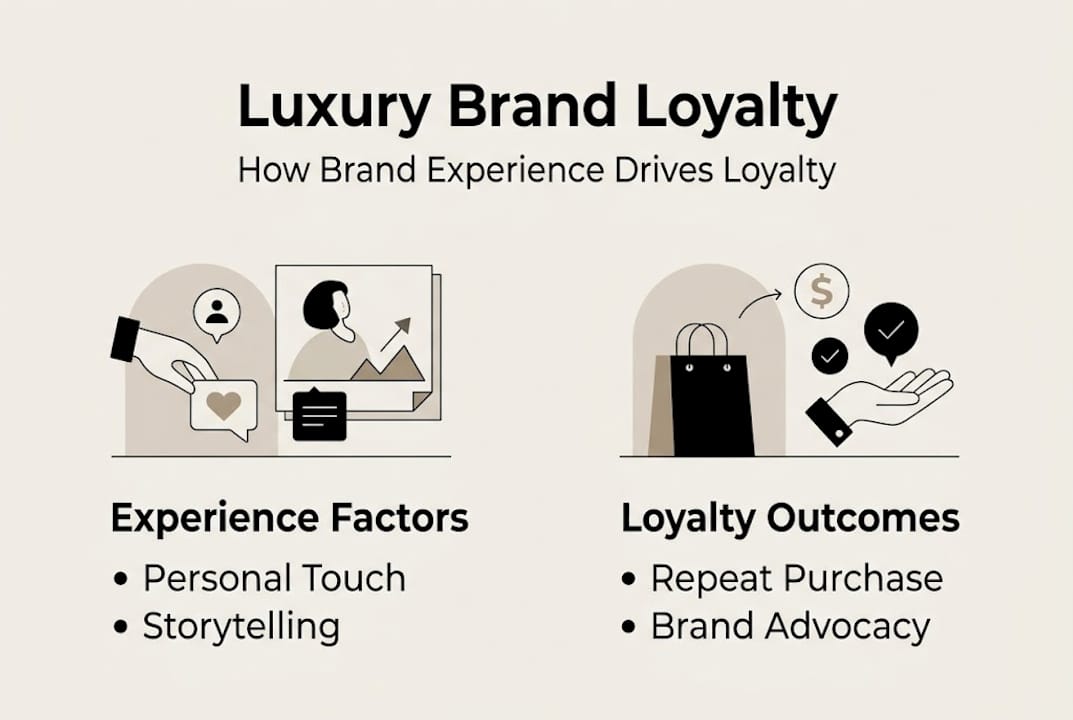 Luxury Brand Loyalty
How Brand Experience Drives Loyalty

$

Experience Factors
• Personal Touch
• Storytelling

Loyalty Outcomes
• Repeat Purchase
• Brand Advocacy